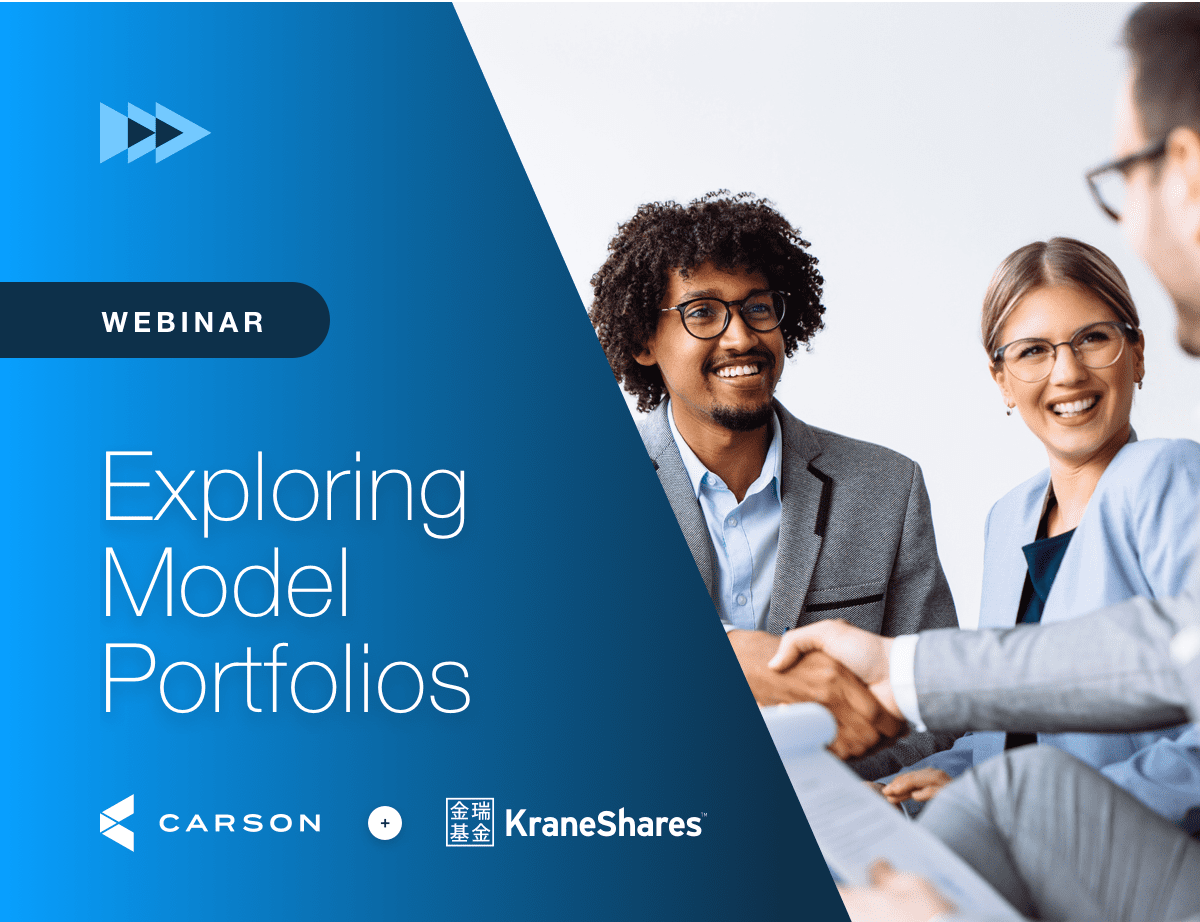 WEBINAR

Exploring Model Portfolios

CARSON + 金瑞基金 KraneShares™